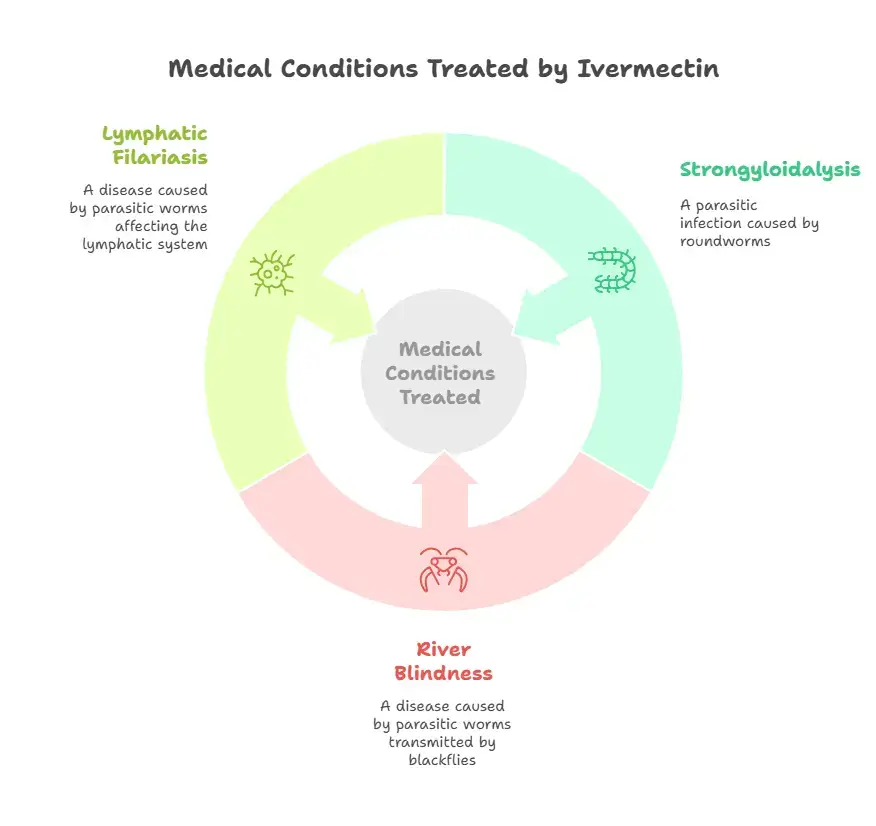 Medical Conditions Treated by Ivermectin

Lymphatic Filariasis

A disease caused by parasitic worms affecting the lymphatic system

Strongyloidalysis

A parasitic infection caused by roundworms

Medical Conditions Treated

River Blindness

A disease caused by parasitic worms transmitted by blackflies